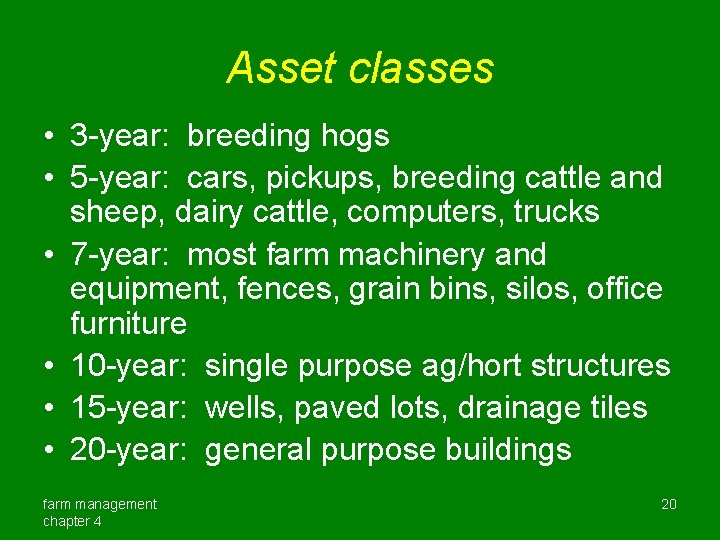 Asset classes

• 3-year: breeding hogs
• 5-year: cars, pickups, breeding cattle and sheep, dairy cattle, computers, trucks
• 7-year: most farm machinery and equipment, fences, grain bins, silos, office furniture
• 10-year: single purpose ag/hort structures
• 15-year: wells, paved lots, drainage tiles
• 20-year: general purpose buildings

farm management
chapter 4

20